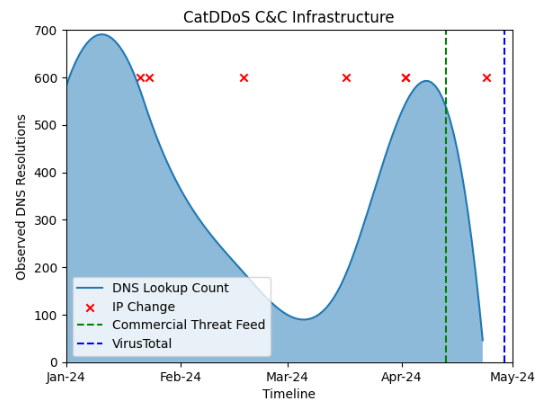 CatDDoS C&C Infrastructure

Observed DNS Resolutions

700
600
500
400
300
200
100
0

DNS Lookup Count
IP Change
Commercial Threat Feed
VirusTotal

Jan-24
Feb-24
Mar-24
Apr-24
May-24

Timeline